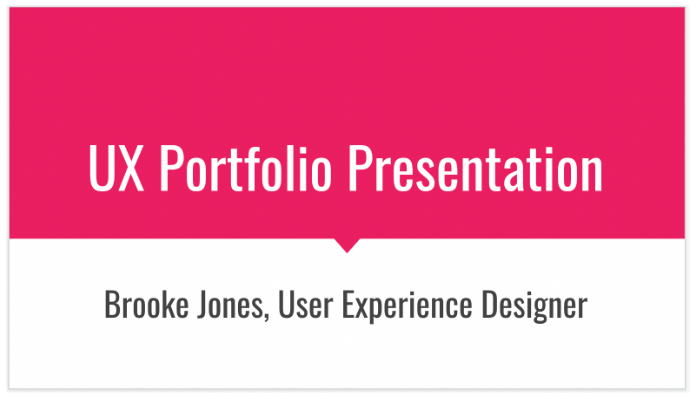 UX Portfolio Presentation

Brooke Jones, User Experience Designer